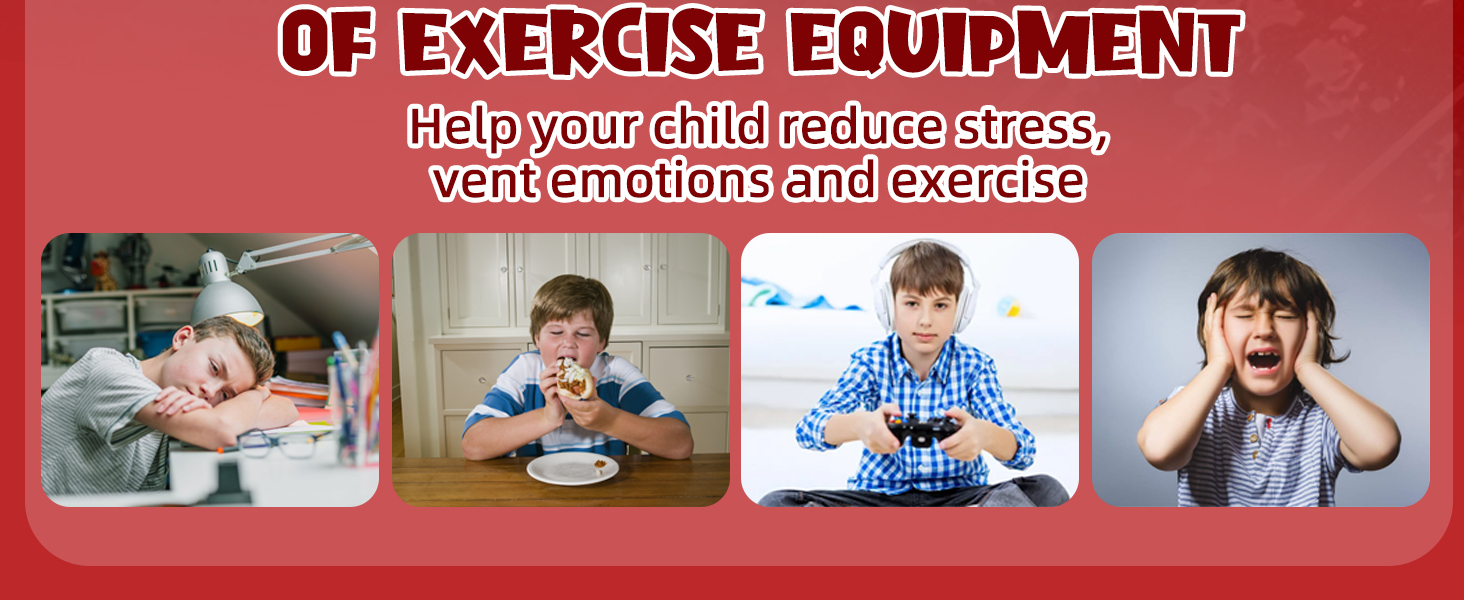 OF EXERCISE EQUIPMENT

Help your child reduce stress, vent emotions and exercise